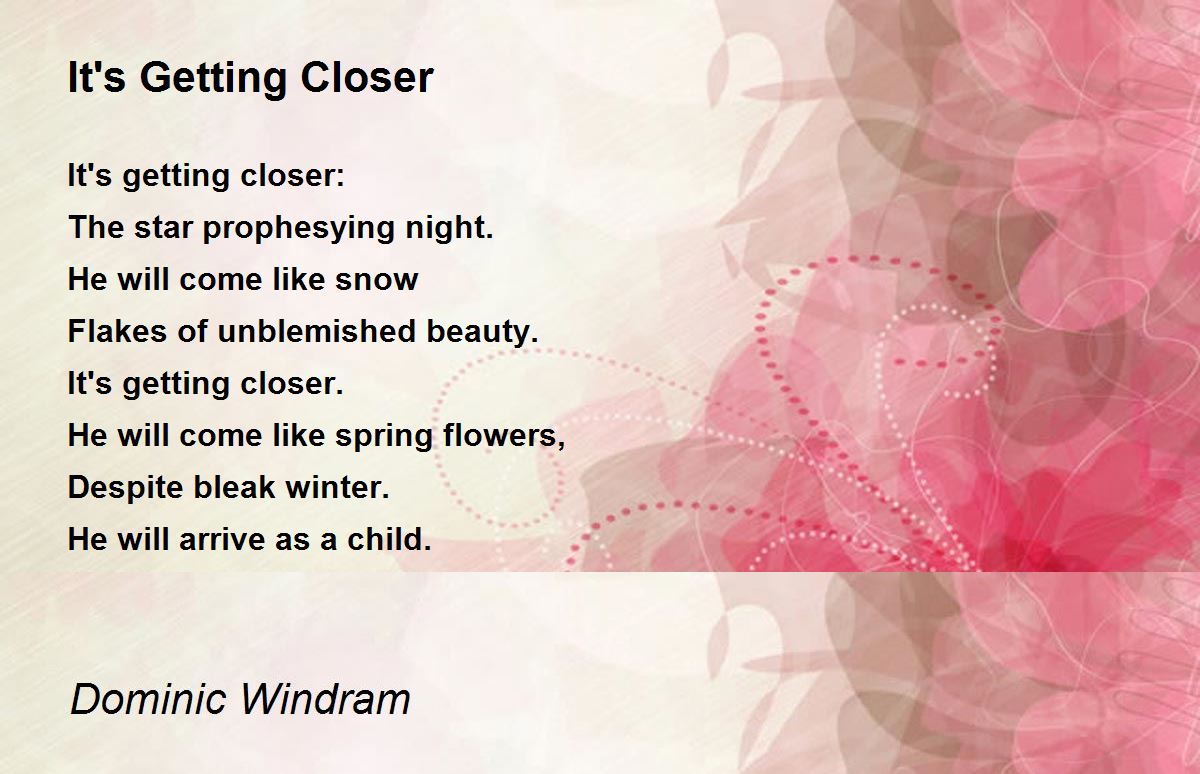 It's Getting Closer

It's getting closer:
The star prophesying night.
He will come like snow
Flakes of unblemished beauty.
It's getting closer.
He will come like spring flowers,
Despite bleak winter.
He will arrive as a child.

Dominic Windram